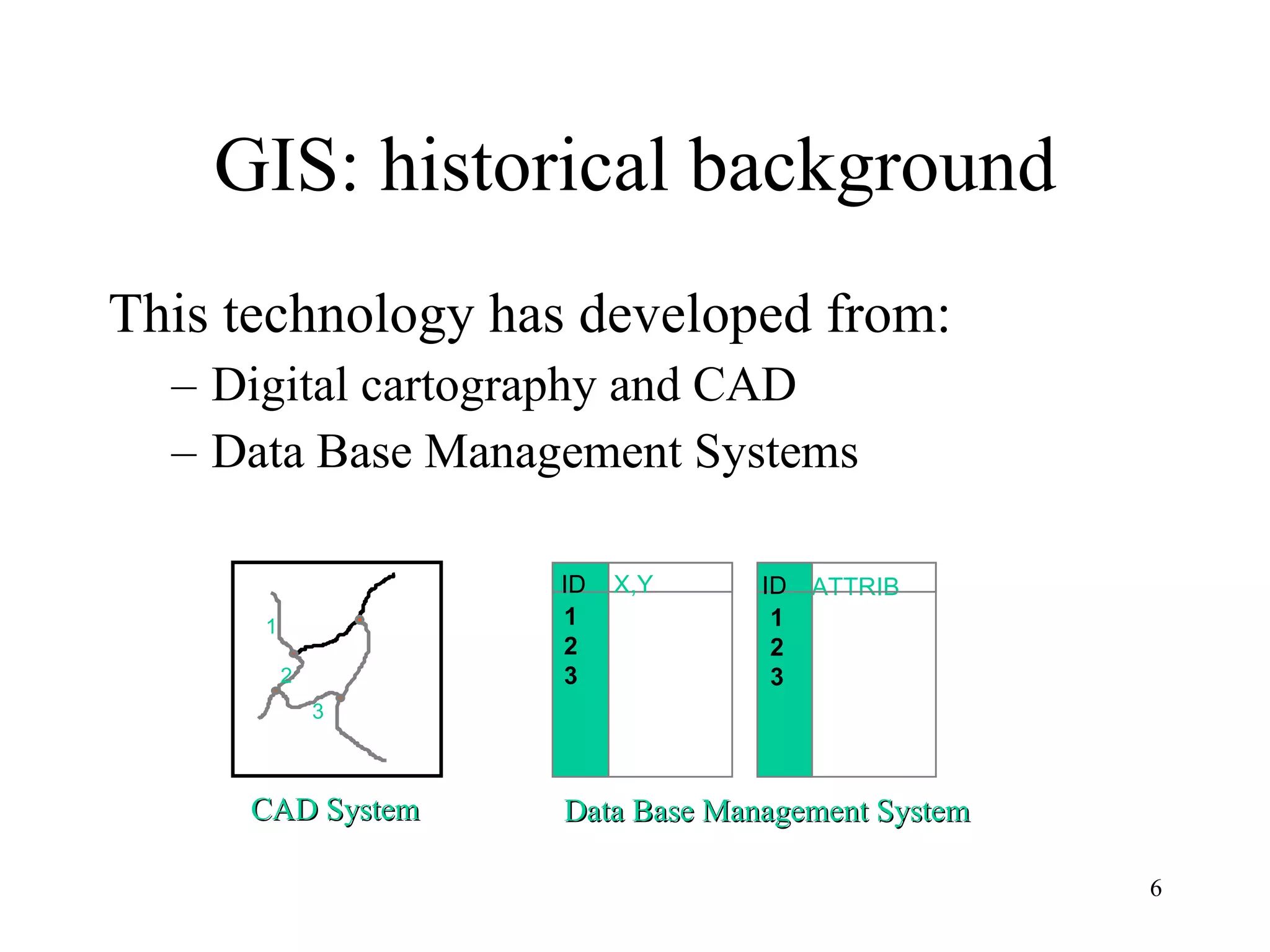 GIS: historical background

This technology has developed from:

– Digital cartography and CAD

– Data Base Management Systems

1
2
3

CAD System

| ID | X,Y |
|---|---|
| 1 | |
| 2 | |
| 3 | |

| ID | ATTRIB |
|---|---|
| 1 | |
| 2 | |
| 3 | |

Data Base Management System

6